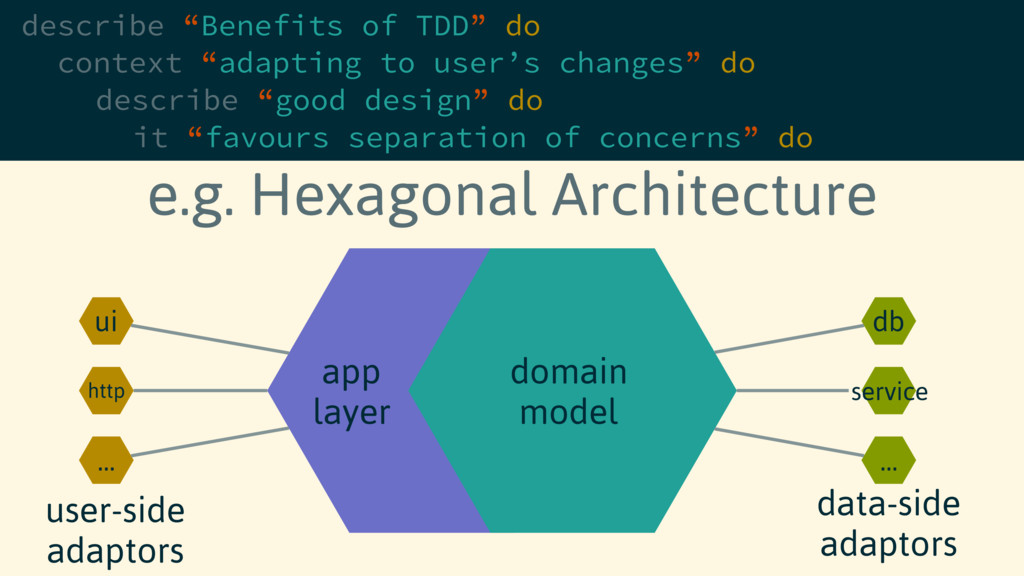 describe “Benefits of TDD” do
  context “adapting to user’s changes” do
    describe “good design” do
      it “favours separation of concerns” do

e.g. Hexagonal Architecture

ui

http

...

user-side adaptors

app layer

domain model

db

service

...

data-side adaptors